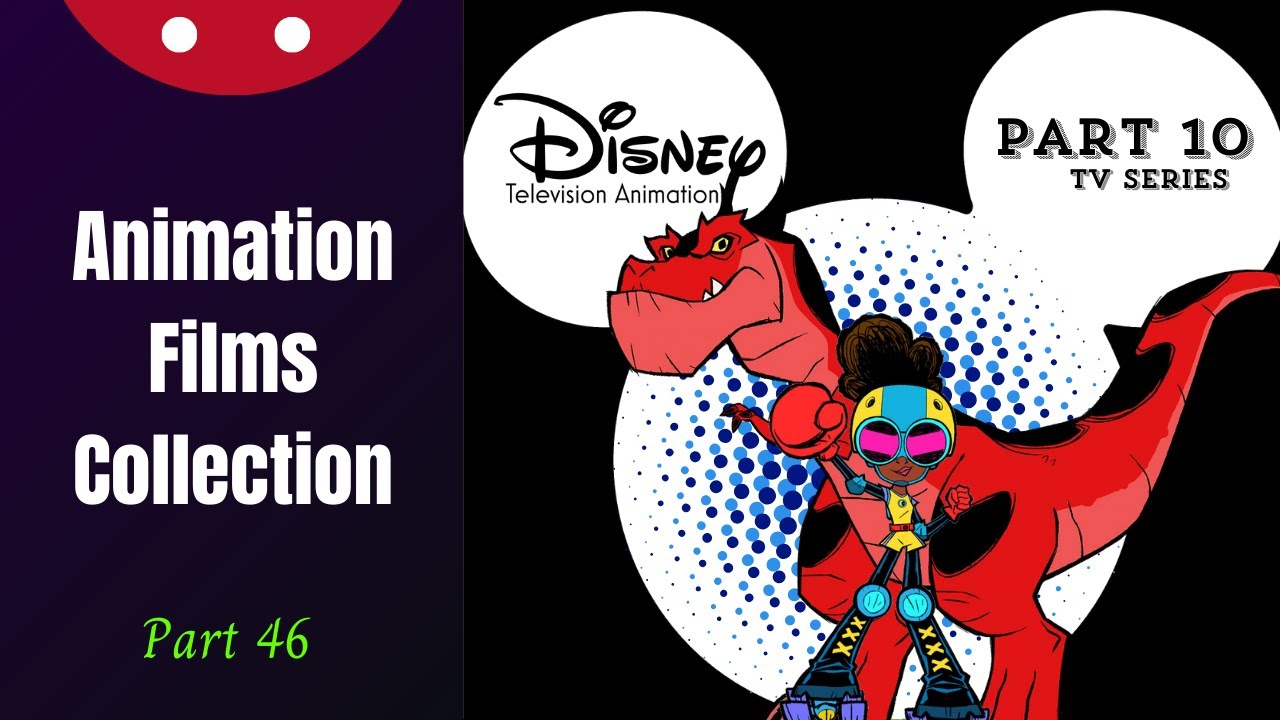 Animation Films Collection

Part 46

Disney
Television Animation

PART 10
TV SERIES